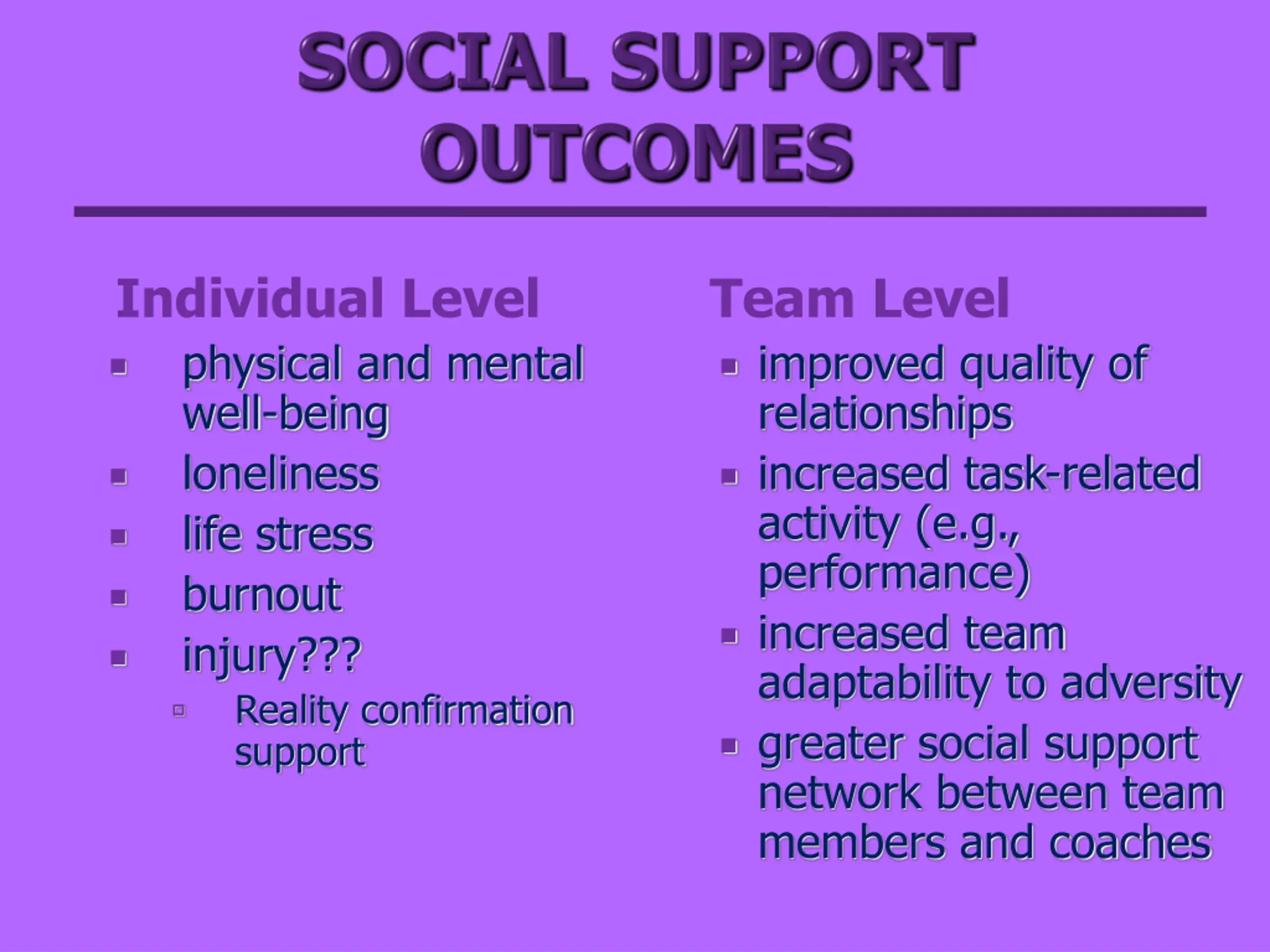 SOCIAL SUPPORT OUTCOMES

Individual Level

- physical and mental well-being
- loneliness
- life stress
- burnout
- injury???
  - Reality confirmation support

Team Level

- improved quality of relationships
- increased task-related activity (e.g., performance)
- increased team adaptability to adversity
- greater social support network between team members and coaches